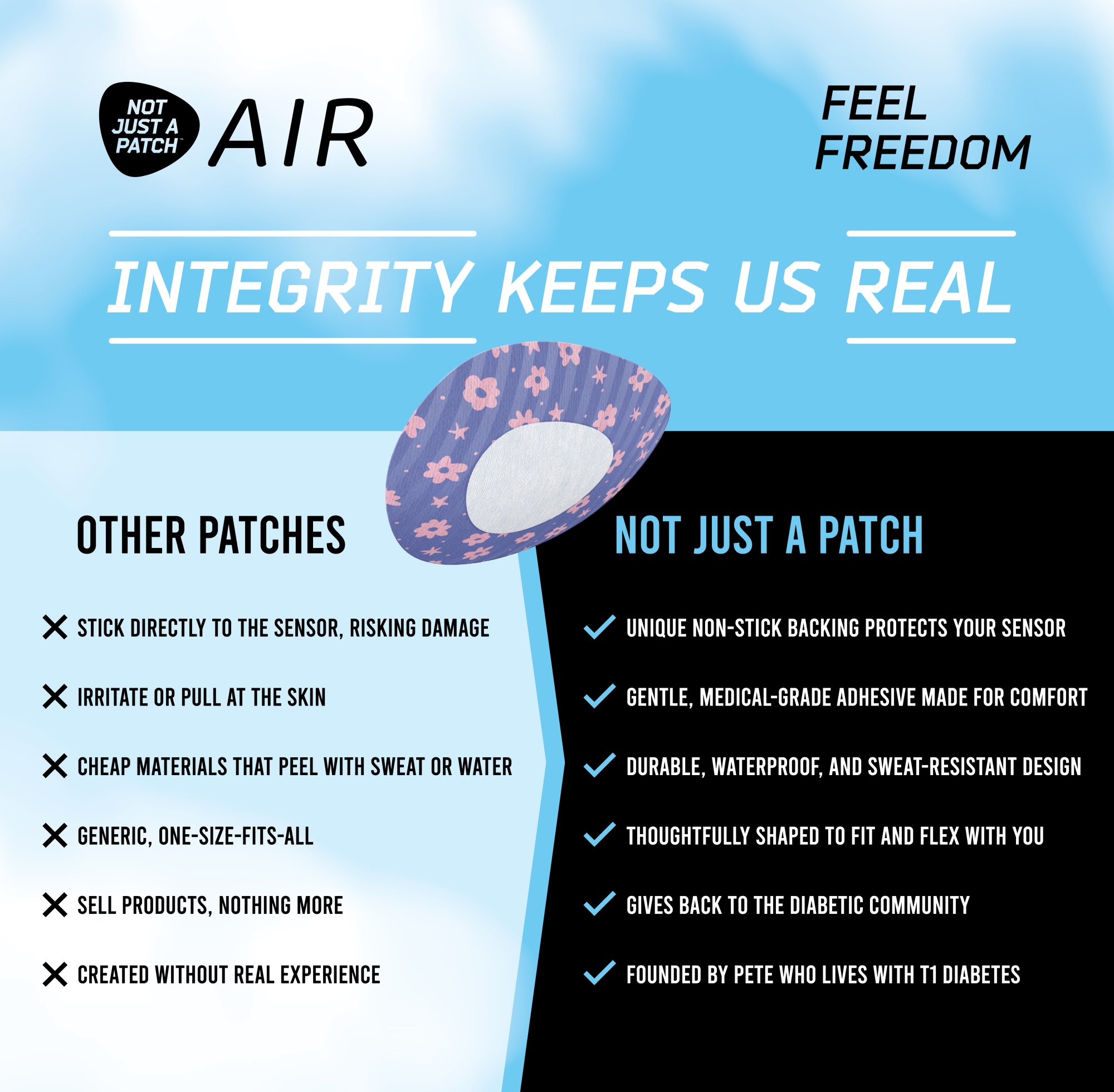 NOT JUST A PATCH™ AIR

FEEL FREEDOM

INTEGRITY KEEPS US REAL

OTHER PATCHES

✕ STICK DIRECTLY TO THE SENSOR, RISKING DAMAGE

✕ IRRITATE OR PULL AT THE SKIN

✕ CHEAP MATERIALS THAT PEEL WITH SWEAT OR WATER

✕ GENERIC, ONE-SIZE-FITS-ALL

✕ SELL PRODUCTS, NOTHING MORE

✕ CREATED WITHOUT REAL EXPERIENCE

NOT JUST A PATCH

✓ UNIQUE NON-STICK BACKING PROTECTS YOUR SENSOR

✓ GENTLE, MEDICAL-GRADE ADHESIVE MADE FOR COMFORT

✓ DURABLE, WATERPROOF, AND SWEAT-RESISTANT DESIGN

✓ THOUGHTFULLY SHAPED TO FIT AND FLEX WITH YOU

✓ GIVES BACK TO THE DIABETIC COMMUNITY

✓ FOUNDED BY PETE WHO LIVES WITH T1 DIABETES